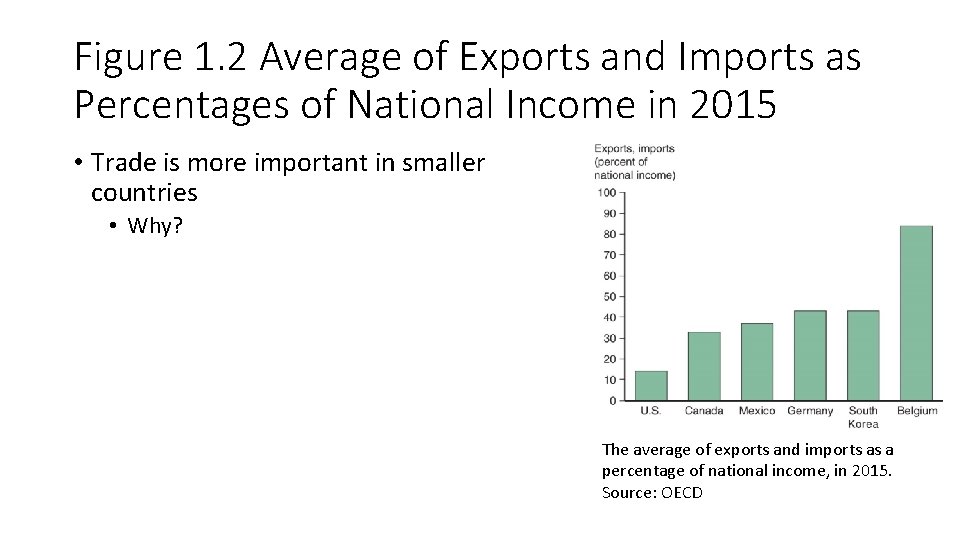 Figure 1.2 Average of Exports and Imports as Percentages of National Income in 2015

• Trade is more important in smaller countries
  • Why?

Exports, imports (percent of national income)

100
90
80
70
60
50
40
30
20
10
0

U.S. Canada Mexico Germany South Korea Belgium

The average of exports and imports as a percentage of national income, in 2015.
Source: OECD